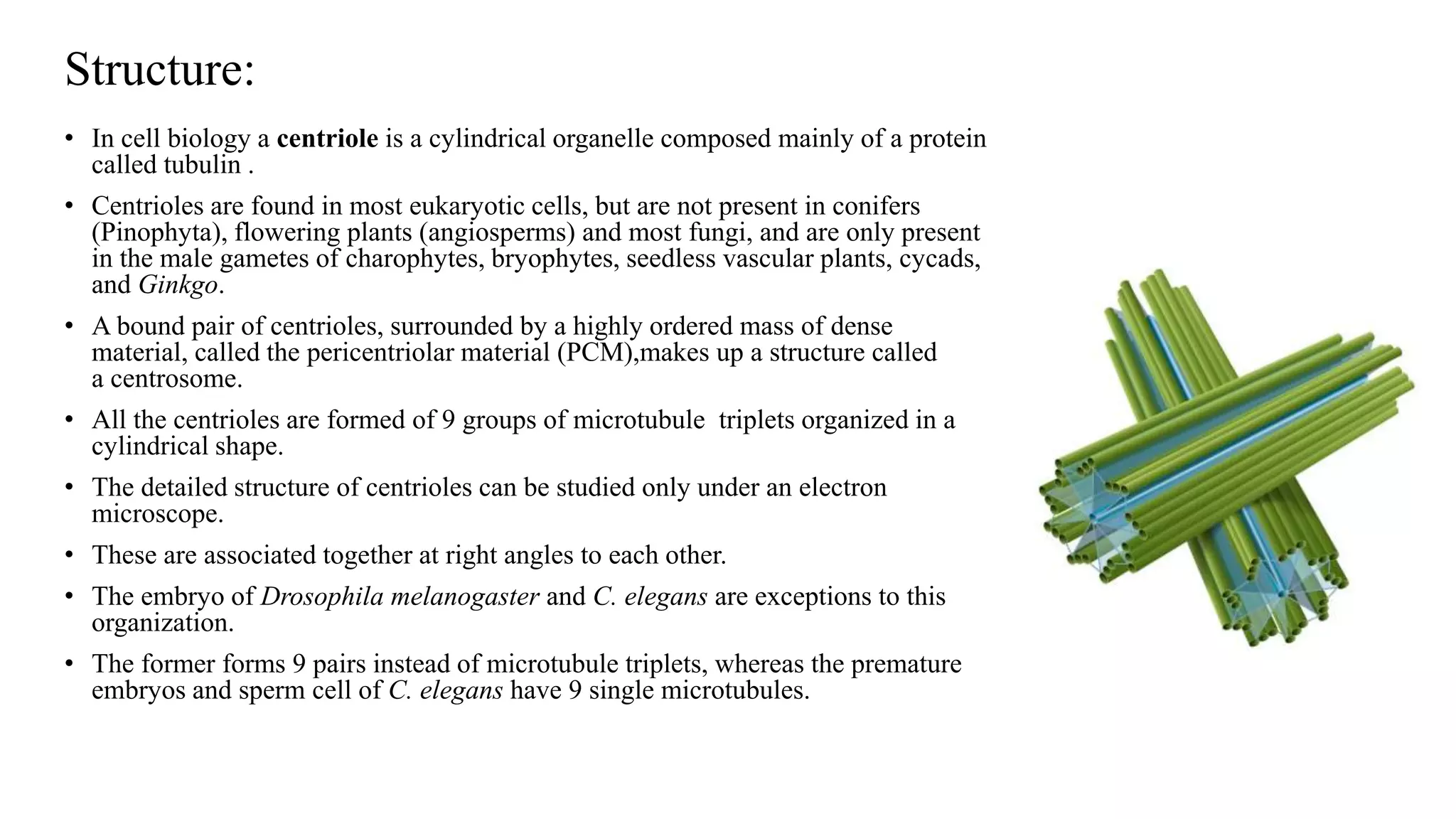 Structure:

• In cell biology a centriole is a cylindrical organelle composed mainly of a protein called tubulin .

• Centrioles are found in most eukaryotic cells, but are not present in conifers (Pinophyta), flowering plants (angiosperms) and most fungi, and are only present in the male gametes of charophytes, bryophytes, seedless vascular plants, cycads, and Ginkgo.

• A bound pair of centrioles, surrounded by a highly ordered mass of dense material, called the pericentriolar material (PCM),makes up a structure called a centrosome.

• All the centrioles are formed of 9 groups of microtubule triplets organized in a cylindrical shape.

• The detailed structure of centrioles can be studied only under an electron microscope.

• These are associated together at right angles to each other.

• The embryo of Drosophila melanogaster and C. elegans are exceptions to this organization.

• The former forms 9 pairs instead of microtubule triplets, whereas the premature embryos and sperm cell of C. elegans have 9 single microtubules.